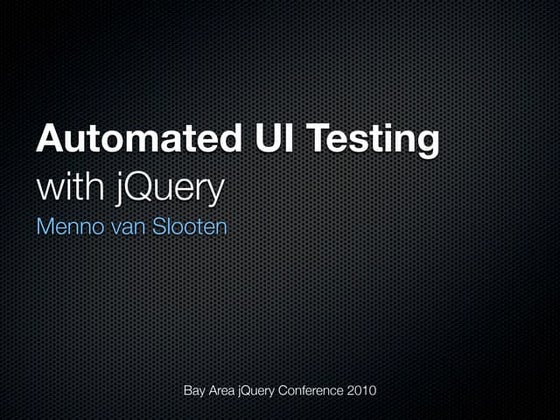 Automated UI Testing
with jQuery
Menno van Slooten

Bay Area jQuery Conference 2010